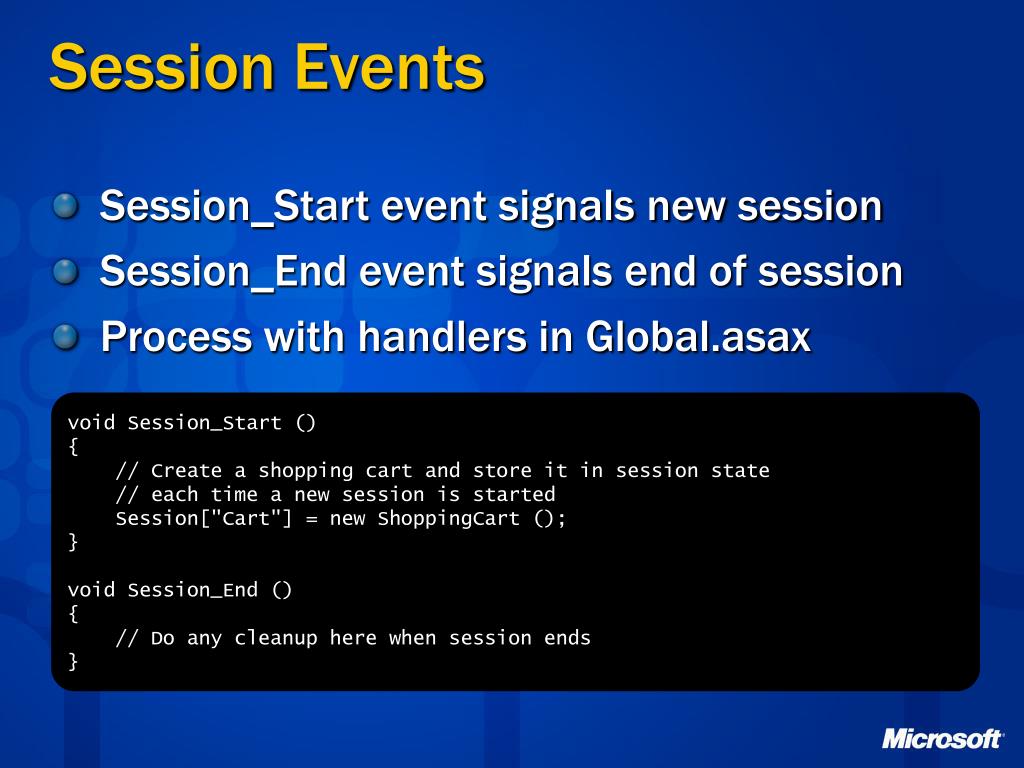 Session Events

Session_Start event signals new session
Session_End event signals end of session
Process with handlers in Global.asax

void Session_Start ()
{
    // Create a shopping cart and store it in session state
    // each time a new session is started
    Session["Cart"] = new ShoppingCart ();
}

void Session_End ()
{
    // Do any cleanup here when session ends
}

Microsoft